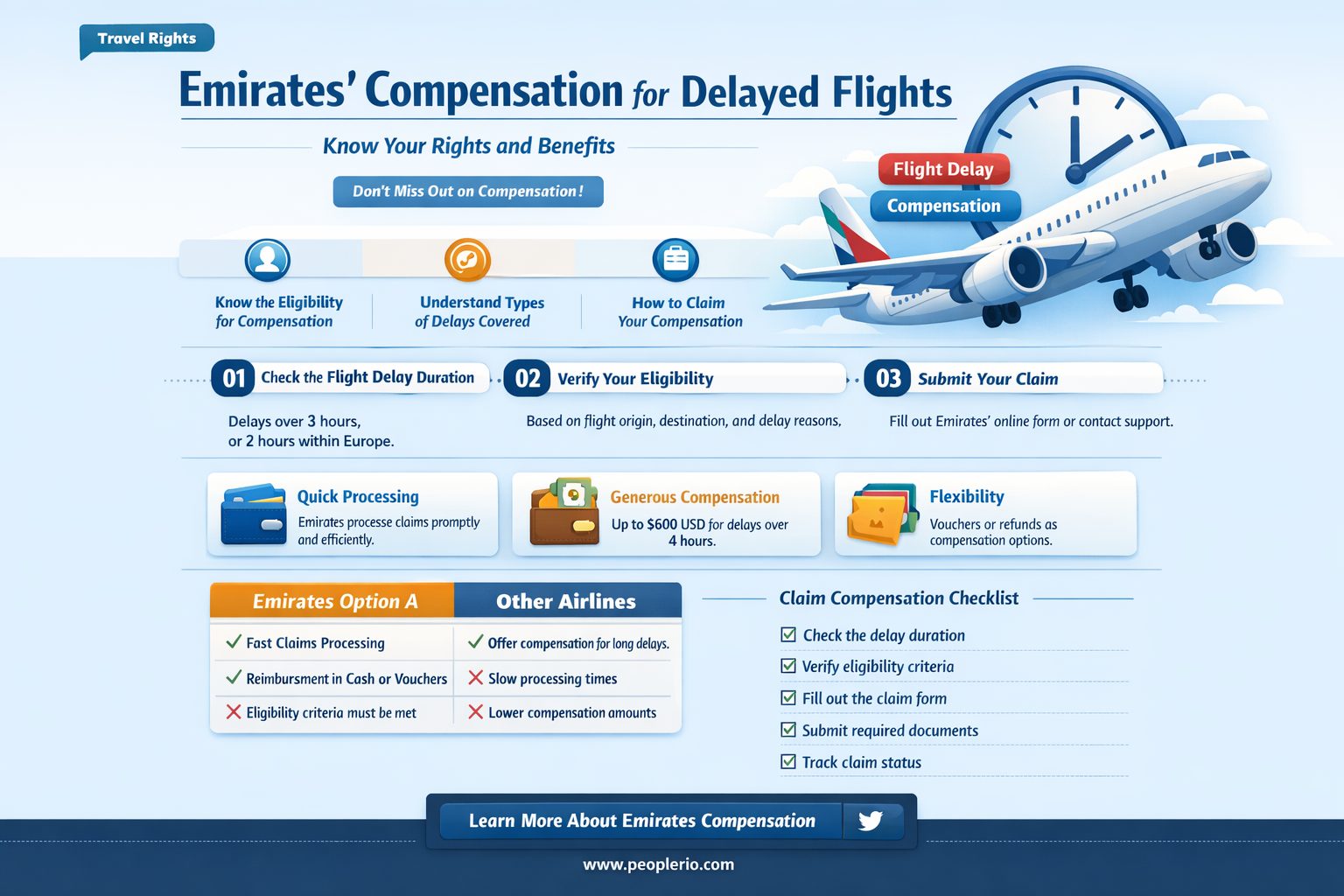 Travel Rights

Emirates' Compensation for Delayed Flights

Know Your Rights and Benefits

Don't Miss Out on Compensation!

Flight Delay

Compensation

Know the Eligibility for Compensation

Understand Types of Delays Covered

How to Claim Your Compensation

01 Check the Flight Delay Duration

Delays over 3 hours, or 2 hours within Europe.

02 Verify Your Eligibility

Based on flight origin, destination, and delay reasons,

03 Submit Your Claim

Fill out Emirates' online form or contact support.

Quick Processing
Emirates processe claims promptly and efficiently.

Generous Compensation
Up to $600 USD for delays over 4 hours.

Flexibility
Vouchers or refunds as compensation options.

| Emirates Option A | Other Airlines |
|---|---|
| ✓ Fast Claims Processing | ✓ Offer compensation for long delays. |
| ✓ Reimbursment in Cash or Vouchers | ✗ Slow processing times |
| ✗ Eligibility criteria must be met | ✗ Lower compensation amounts |

Claim Compensation Checklist

☑ Check the delay duration
☑ Verify eligibility criteria
☑ Fill out the claim form
☑ Submit required documents
☑ Track claim status

Learn More About Emirates Compensation

www.peoplerio.com